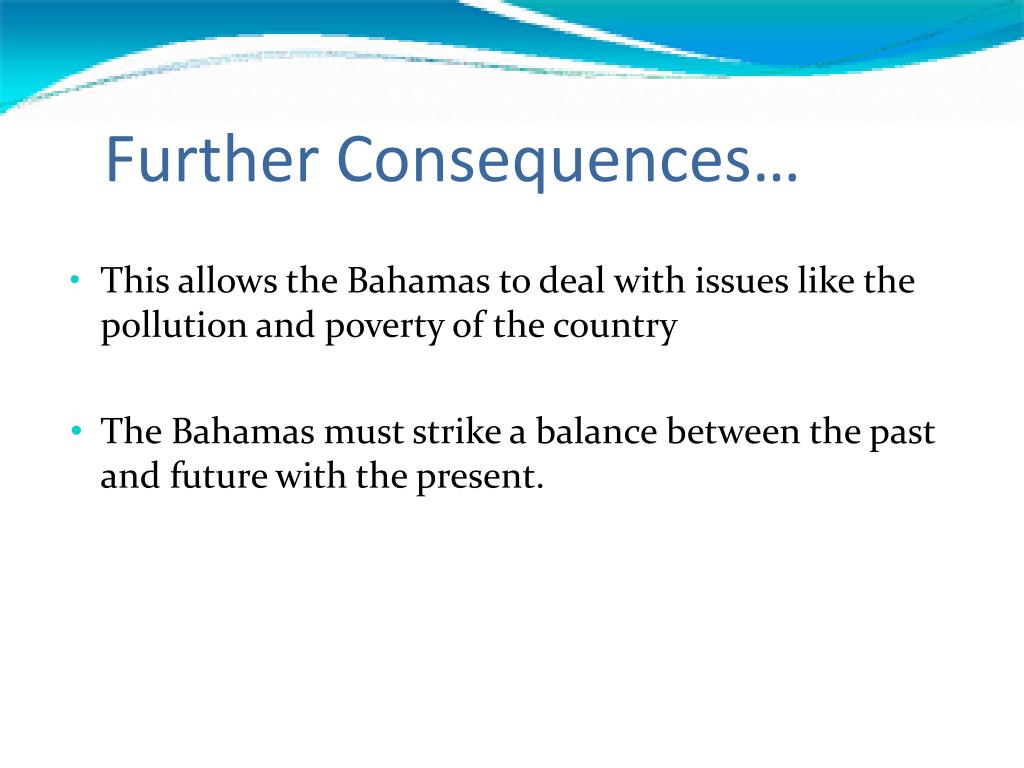 Further Consequences…

• This allows the Bahamas to deal with issues like the pollution and poverty of the country

• The Bahamas must strike a balance between the past and future with the present.